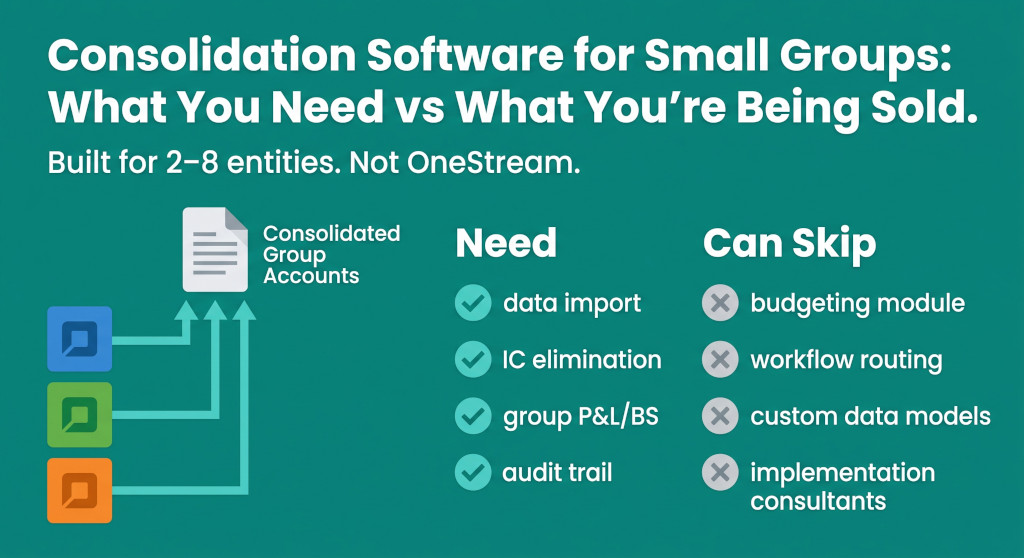 Consolidation Software for Small Groups: What You Need vs What You're Being Sold.

Built for 2–8 entities. Not OneStream.

Consolidated Group Accounts

Need

data import

IC elimination

group P&L/BS

audit trail

Can Skip

budgeting module

workflow routing

custom data models

implementation consultants